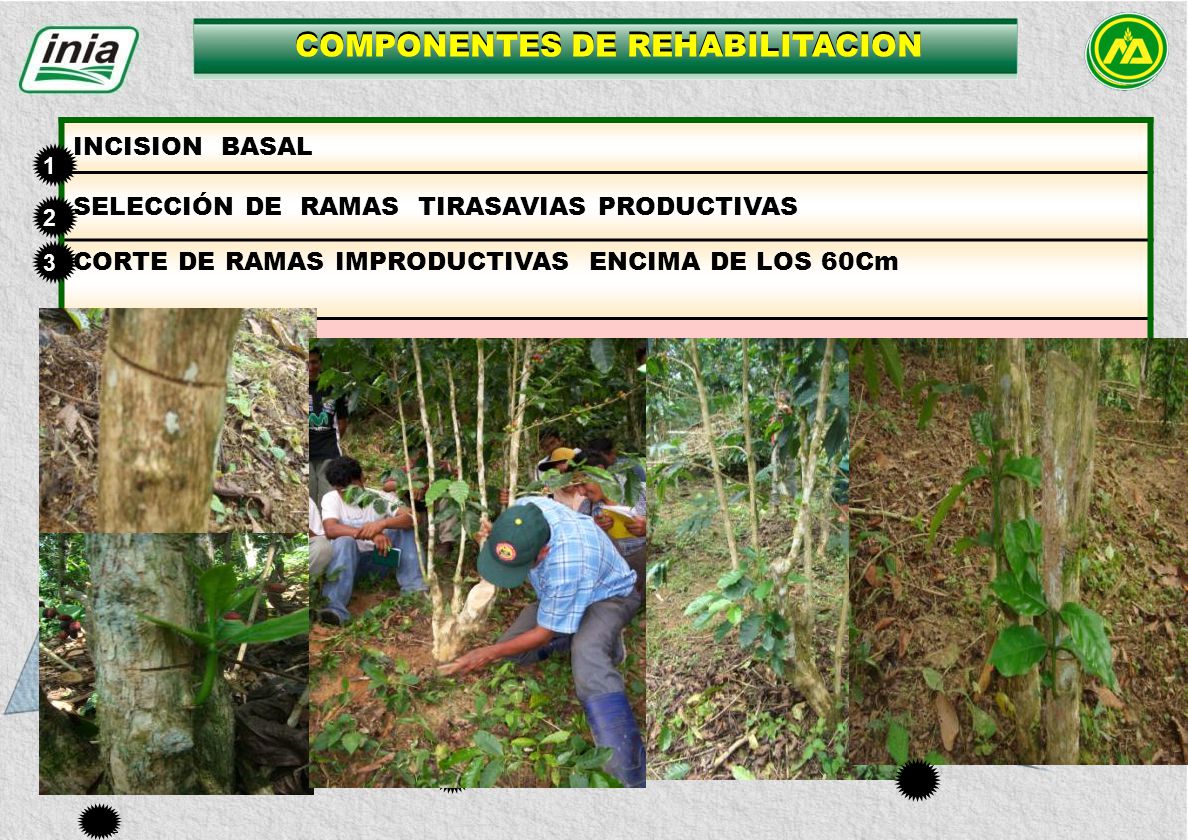 inia

COMPONENTES DE REHABILITACION

1 INCISION BASAL

2 SELECCIÓN DE RAMAS TIRASAVIAS PRODUCTIVAS

3 CORTE DE RAMAS IMPRODUCTIVAS ENCIMA DE LOS 60Cm